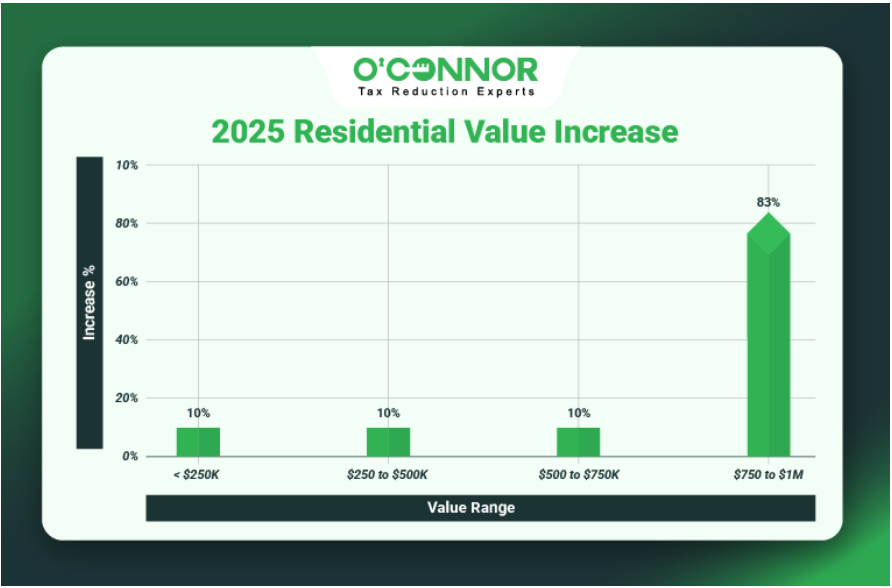 O'CONNOR
Tax Reduction Experts

2025 Residential Value Increase

Increase %

10%
80%
60%
40%
20%
0%

10%
10%
10%
83%

< $250K
$250 to $500K
$500 to $750K
$750 to $1M

Value Range